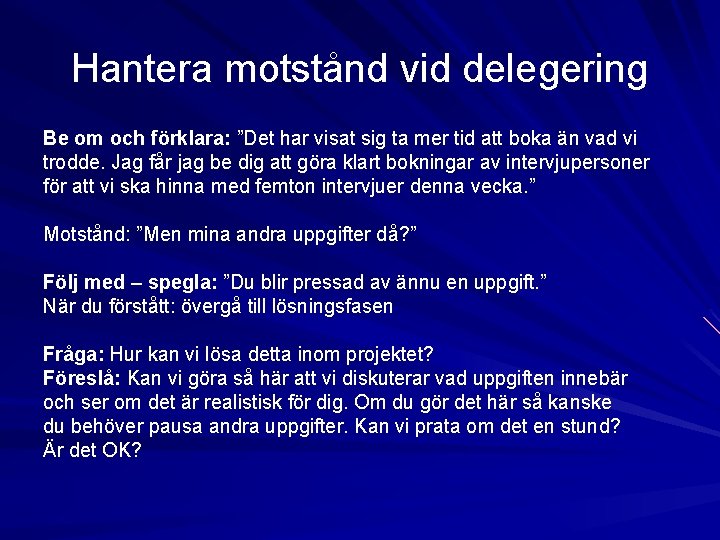 Hantera motstånd vid delegering

Be om och förklara: "Det har visat sig ta mer tid att boka än vad vi trodde. Jag får jag be dig att göra klart bokningar av intervjupersoner för att vi ska hinna med femton intervjuer denna vecka."

Motstånd: "Men mina andra uppgifter då?"

Följ med – spegla: "Du blir pressad av ännu en uppgift."
När du förstått: övergå till lösningsfasen

Fråga: Hur kan vi lösa detta inom projektet?
Föreslå: Kan vi göra så här att vi diskuterar vad uppgiften innebär och ser om det är realistisk för dig. Om du gör det här så kanske du behöver pausa andra uppgifter. Kan vi prata om det en stund? Är det OK?